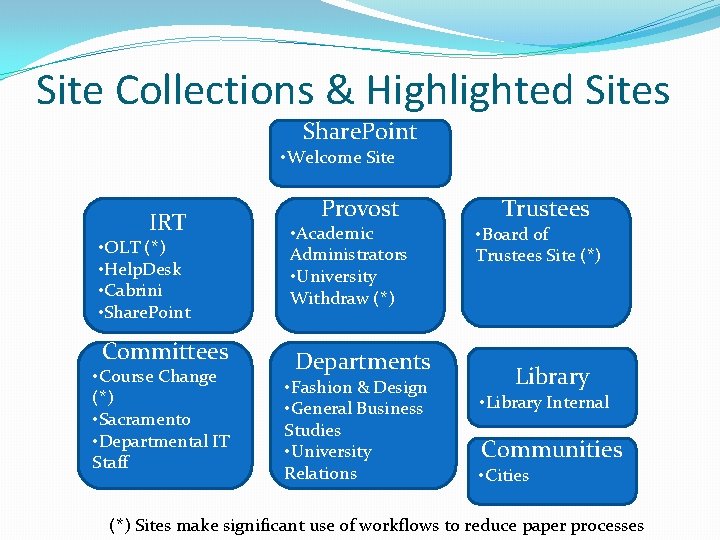 Site Collections & Highlighted Sites

SharePoint
•Welcome Site

IRT
•OLT (*)
•HelpDesk
•Cabrini
•SharePoint

Provost
•Academic Administrators
•University Withdraw (*)

Trustees
•Board of Trustees Site (*)

Committees
•Course Change (*)
•Sacramento
•Departmental IT Staff

Departments
•Fashion & Design
•General Business Studies
•University Relations

Library
•Library Internal

Communities
•Cities

(*) Sites make significant use of workflows to reduce paper processes